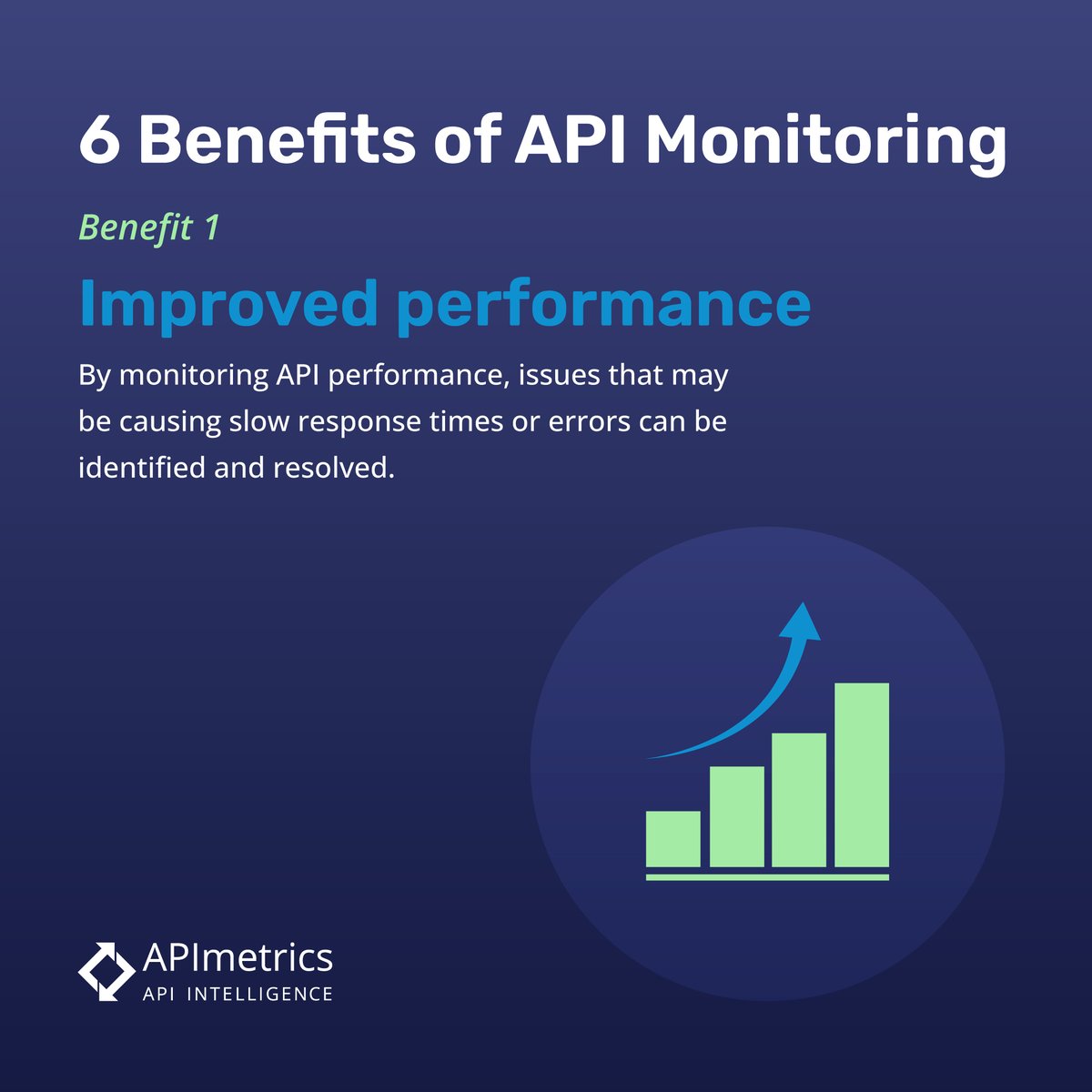 6 Benefits of API Monitoring

Benefit 1

Improved performance

By monitoring API performance, issues that may be causing slow response times or errors can be identified and resolved.

APImetrics
API INTELLIGENCE